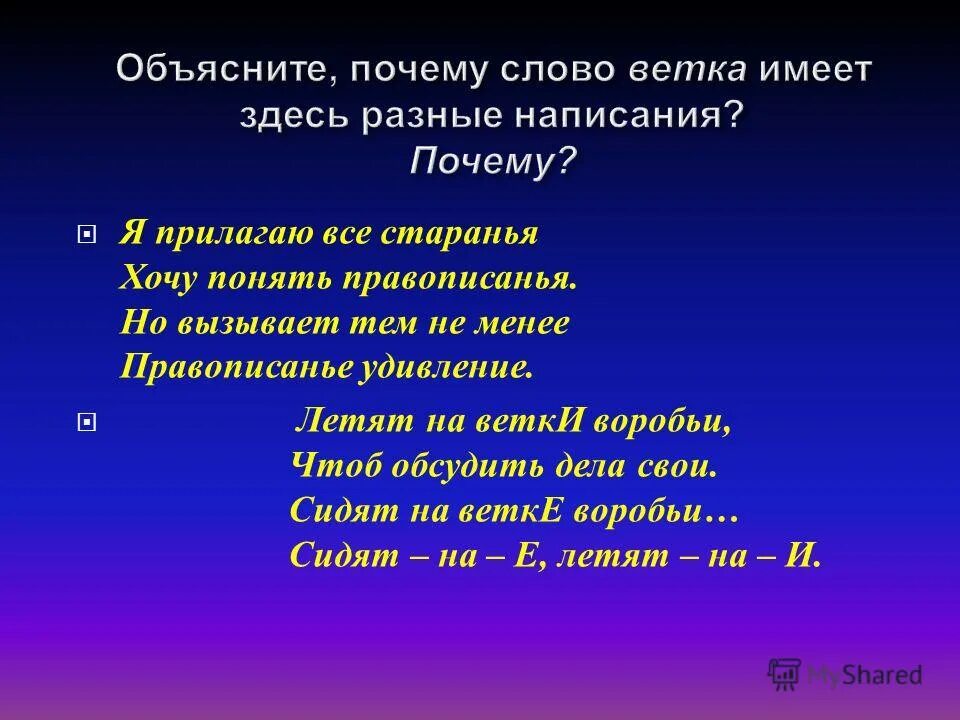 Объясните, почему слово ветка имеет здесь разные написания? Почему?

Я прилагаю все старанья
Хочу понять правописанья.
Но вызывает тем не менее
Правописанье удивление.

Летят на веткИ воробьи,
Чтоб обсудить дела свои.
Сидят на веткЕ воробьи…
Сидят – на – Е, летят – на – И.

MyShared